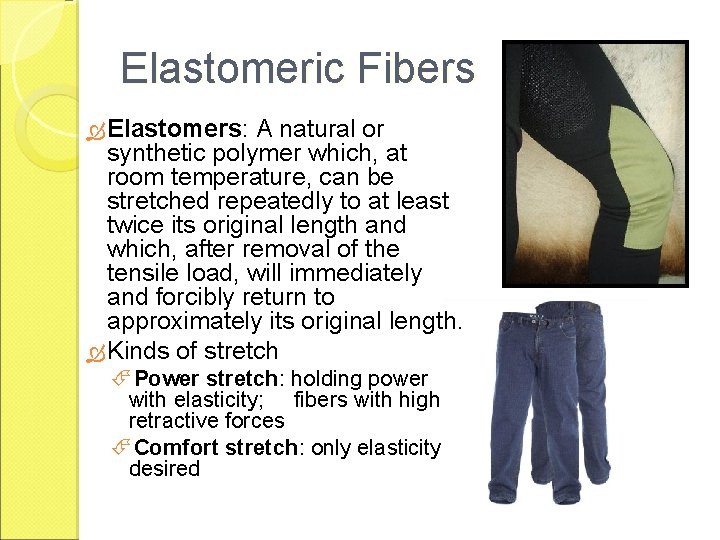 Elastomeric Fibers

Elastomers: A natural or synthetic polymer which, at room temperature, can be stretched repeatedly to at least twice its original length and which, after removal of the tensile load, will immediately and forcibly return to approximately its original length.

Kinds of stretch

Power stretch: holding power with elasticity; fibers with high retractive forces

Comfort stretch: only elasticity desired